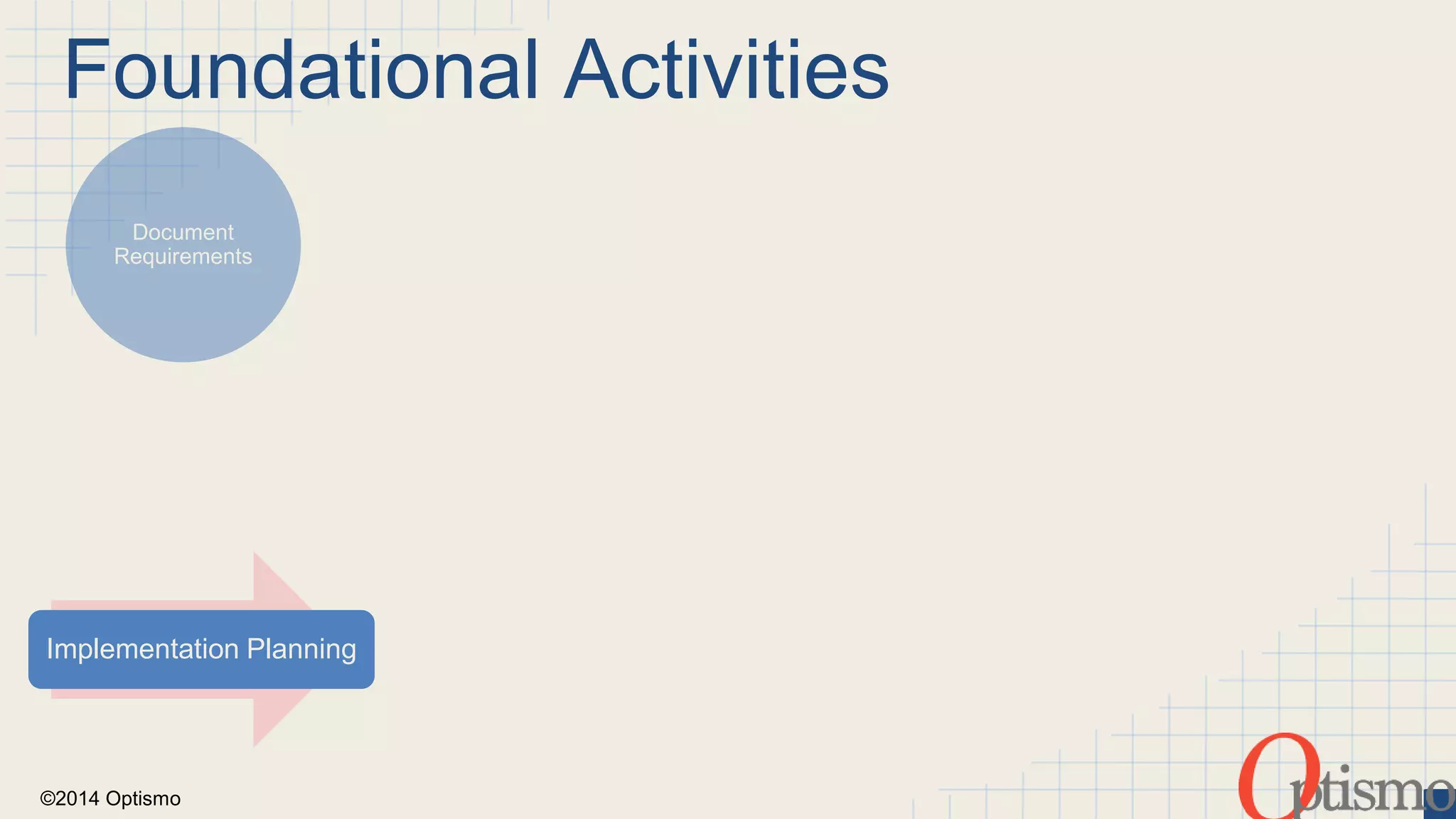 Foundational Activities

Document Requirements

Implementation Planning

©2014 Optismo

Optismo